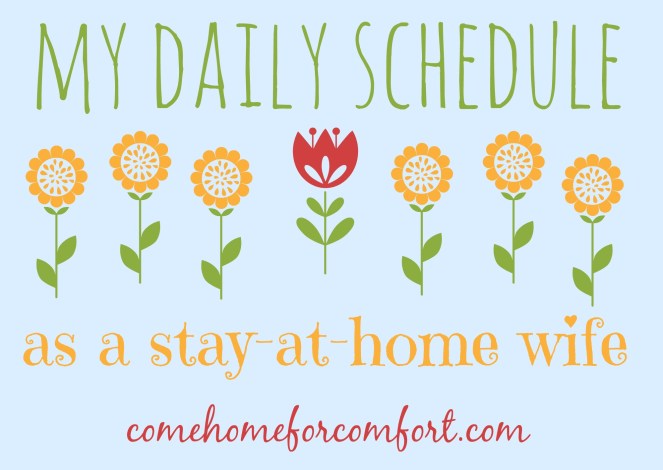 MY DAILY SCHEDULE

as a stay-at-home wife

comehomeforcomfort.com